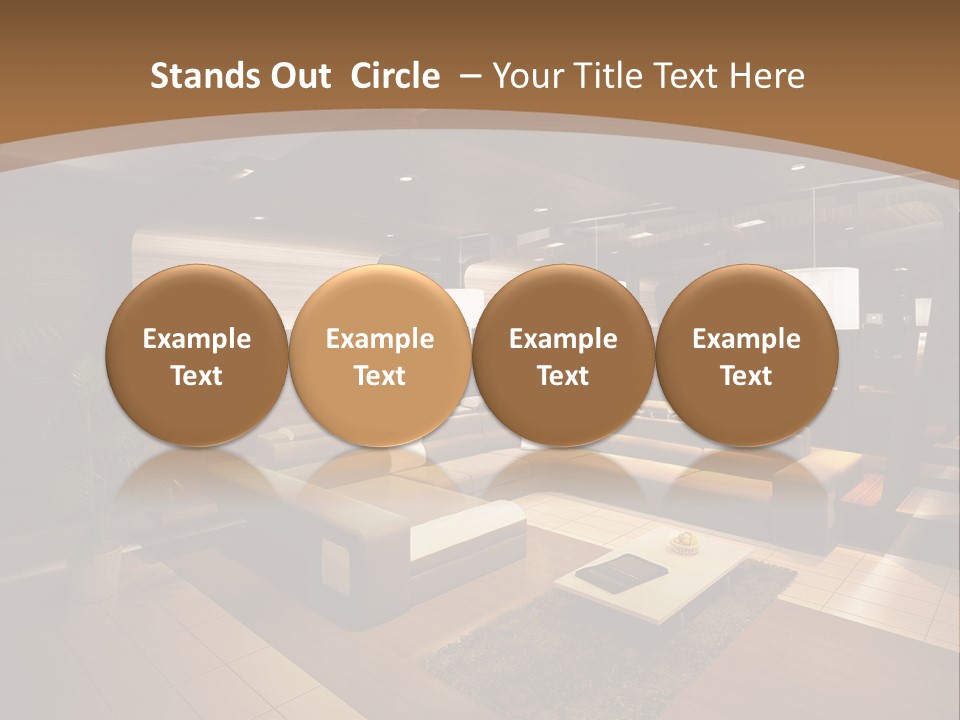 Stands Out Circle – Your Title Text Here

Example Text

Example Text

Example Text

Example Text